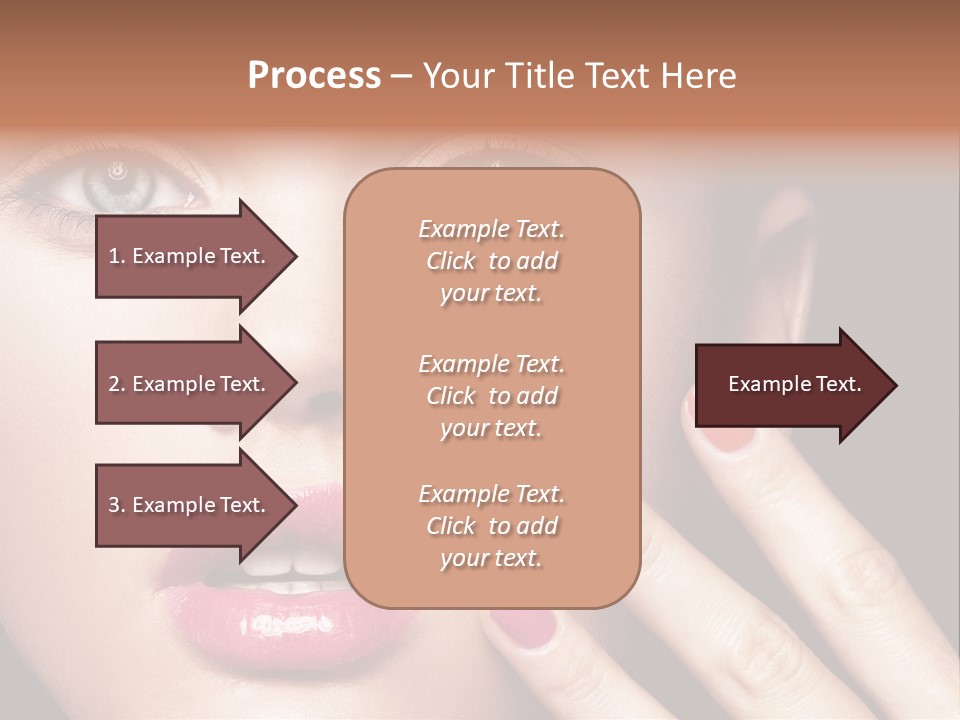 Process – Your Title Text Here

1. Example Text.

2. Example Text.

3. Example Text.

Example Text. Click to add your text.

Example Text. Click to add your text.

Example Text. Click to add your text.

Example Text.